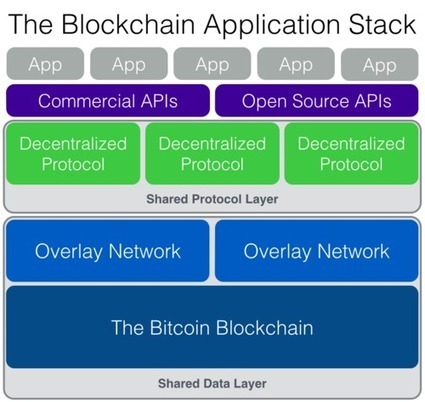 The Blockchain Application Stack

App App App App App

Commercial APIs Open Source APIs

Decentralized Protocol Decentralized Protocol Decentralized Protocol

Shared Protocol Layer

Overlay Network Overlay Network

The Bitcoin Blockchain

Shared Data Layer